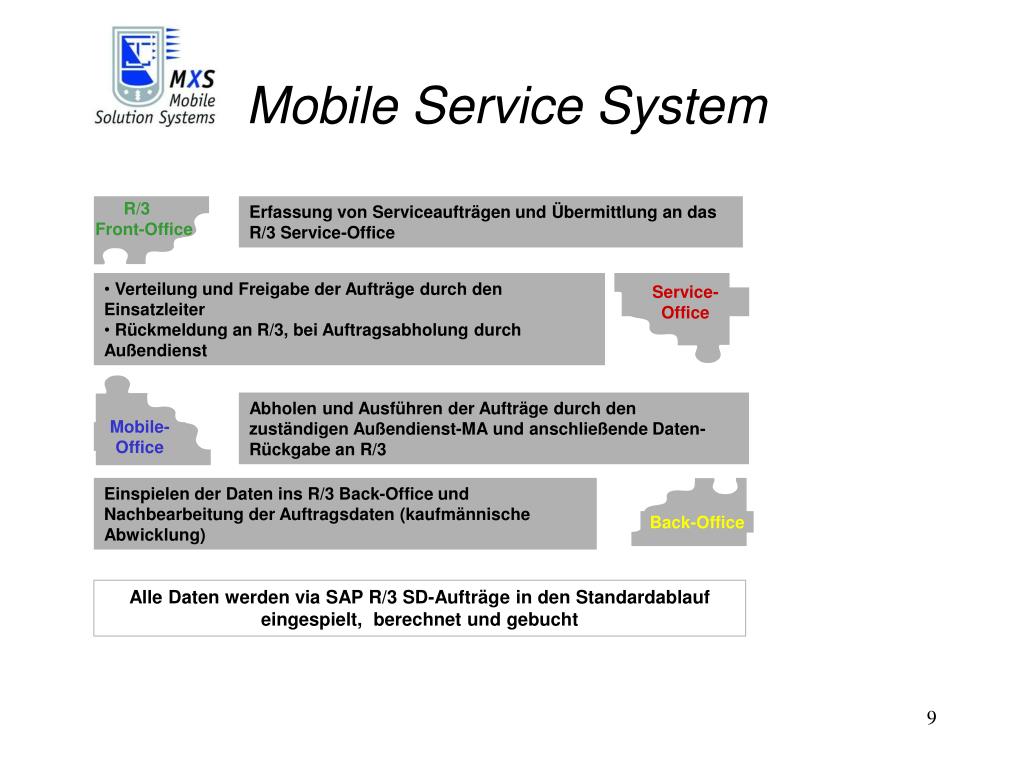 MXS Mobile Solution Systems

Mobile Service System

R/3 Front-Office

Erfassung von Serviceaufträgen und Übermittlung an das R/3 Service-Office

• Verteilung und Freigabe der Aufträge durch den Einsatzleiter
• Rückmeldung an R/3, bei Auftragsabholung durch Außendienst

Service-Office

Mobile-Office

Abholen und Ausführen der Aufträge durch den zuständigen Außendienst-MA und anschließende Daten-Rückgabe an R/3

Einspielen der Daten ins R/3 Back-Office und Nachbearbeitung der Auftragsdaten (kaufmännische Abwicklung)

Back-Office

Alle Daten werden via SAP R/3 SD-Aufträge in den Standardablauf eingespielt, berechnet und gebucht

9